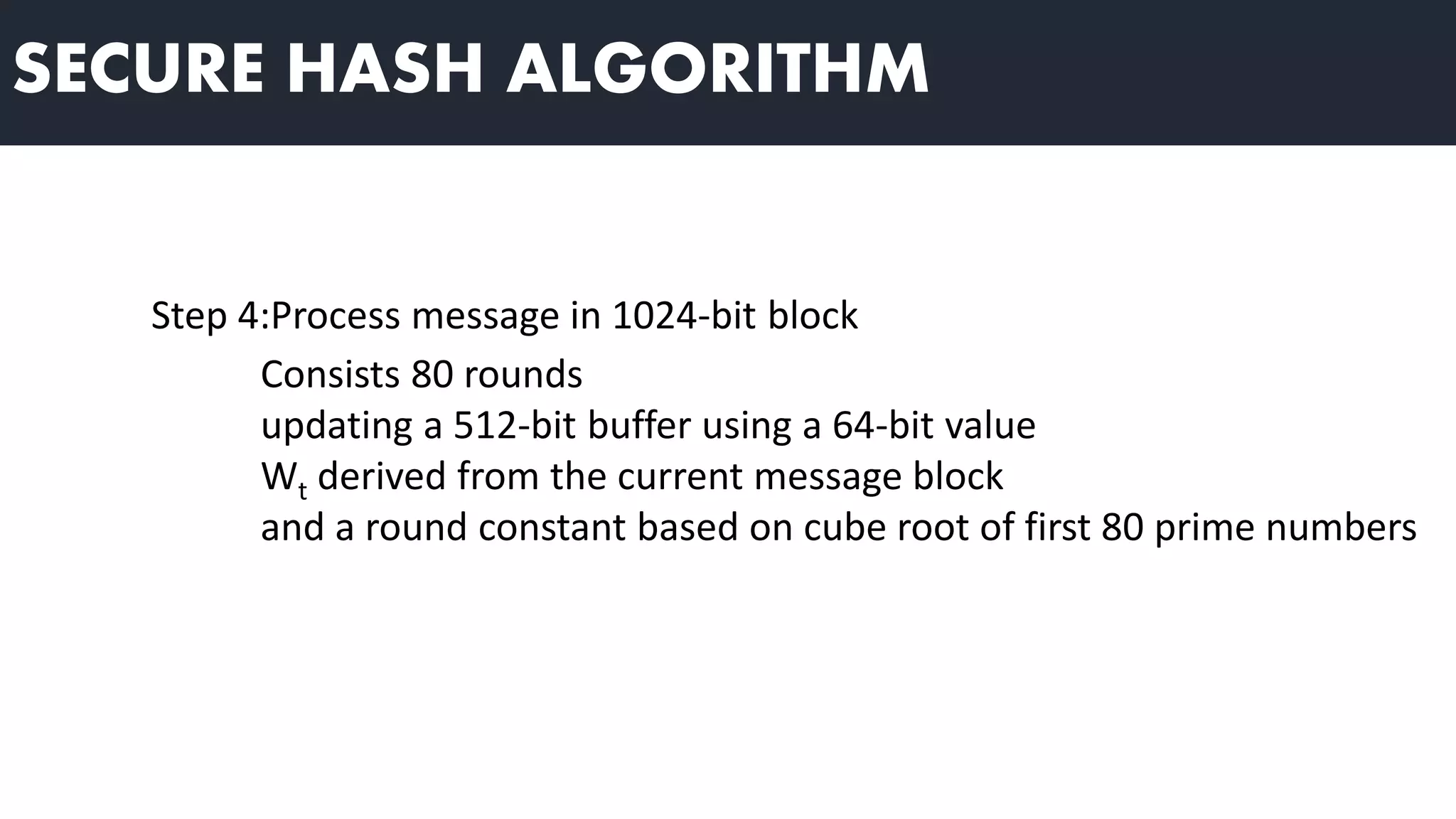 SECURE HASH ALGORITHM

Step 4:Process message in 1024-bit block

Consists 80 rounds
updating a 512-bit buffer using a 64-bit value
$W_t$ derived from the current message block
and a round constant based on cube root of first 80 prime numbers